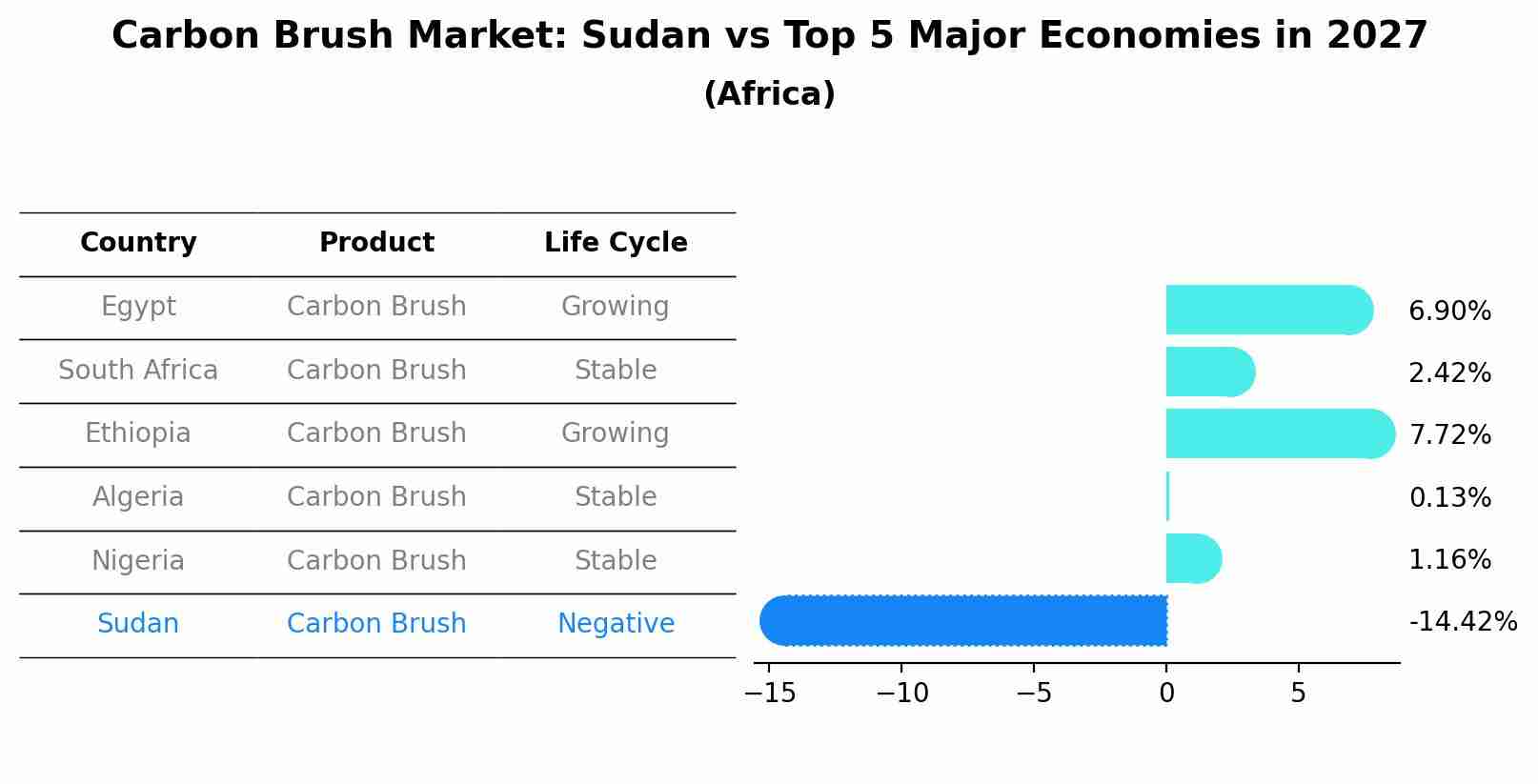 Carbon Brush Market: Sudan vs Top 5 Major Economies in 2027
(Africa)

| Country | Product | Life Cycle |
|---|---|---|
| Egypt | Carbon Brush | Growing |
| South Africa | Carbon Brush | Stable |
| Ethiopia | Carbon Brush | Growing |
| Algeria | Carbon Brush | Stable |
| Nigeria | Carbon Brush | Stable |
| Sudan | Carbon Brush | Negative |

6.90%
2.42%
7.72%
0.13%
1.16%
-14.42%

−15 −10 −5 0 5